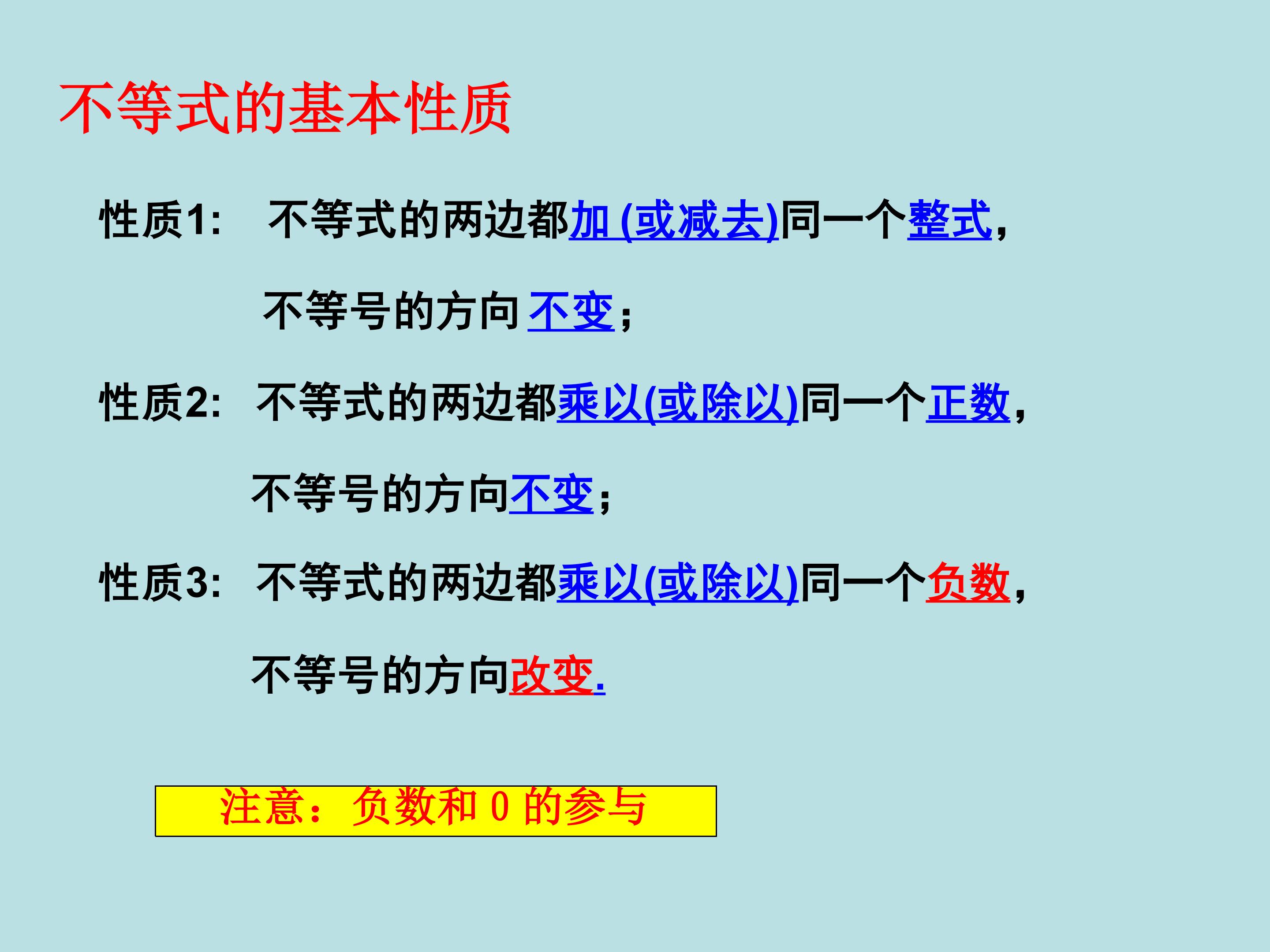 不等式的基本性质

性质1：　不等式的两边都加 (或减去)同一个整式，

不等号的方向不变；

性质2：　不等式的两边都乘以(或除以)同一个正数，

不等号的方向不变；

性质3：　不等式的两边都乘以(或除以)同一个负数，

不等号的方向改变.

注意：负数和 0 的参与